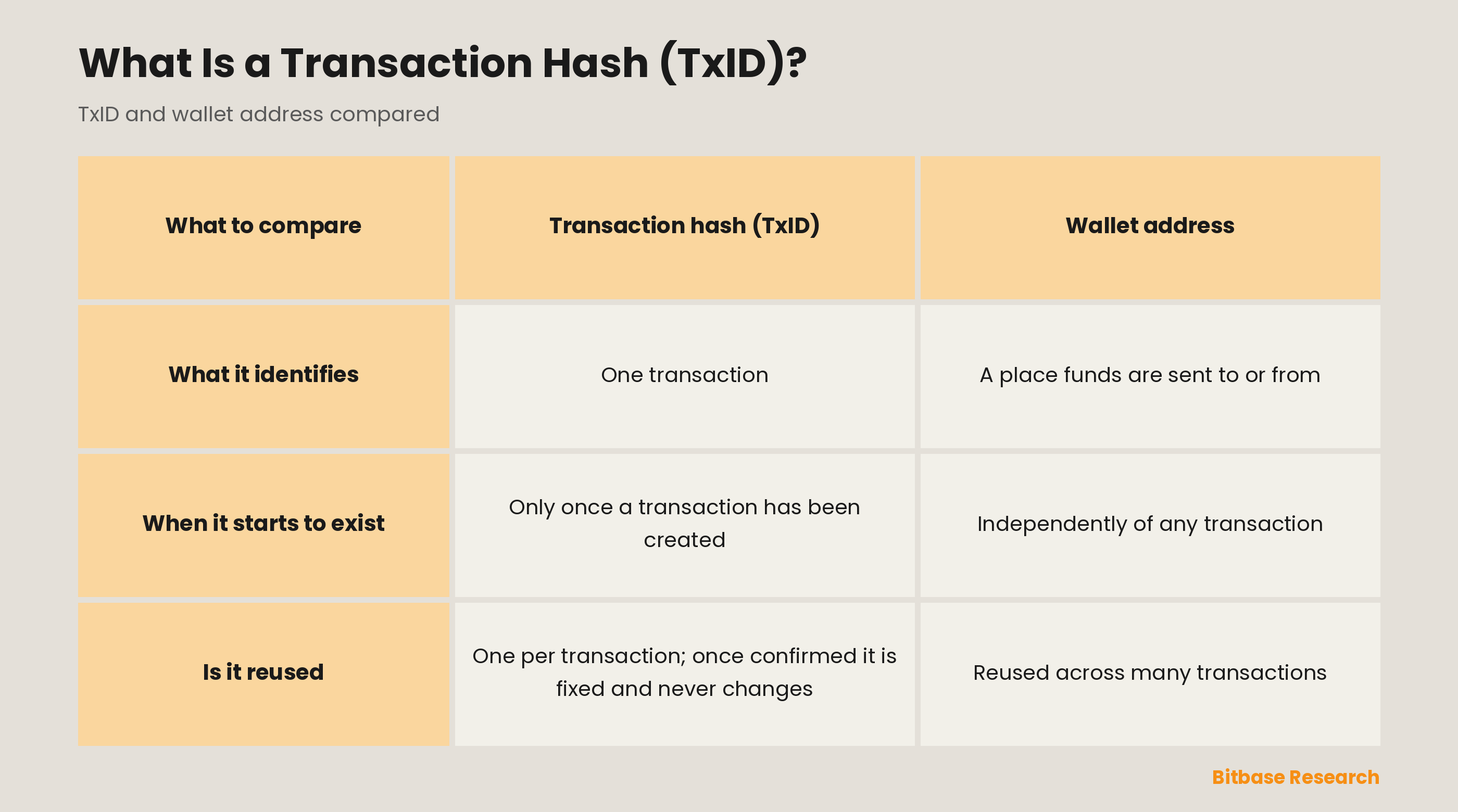 What Is a Transaction Hash (TxID)?

TxID and wallet address compared

| What to compare | Transaction hash (TxID) | Wallet address |
|---|---|---|
| What it identifies | One transaction | A place funds are sent to or from |
| When it starts to exist | Only once a transaction has been created | Independently of any transaction |
| Is it reused | One per transaction; once confirmed it is fixed and never changes | Reused across many transactions |

Bitbase Research